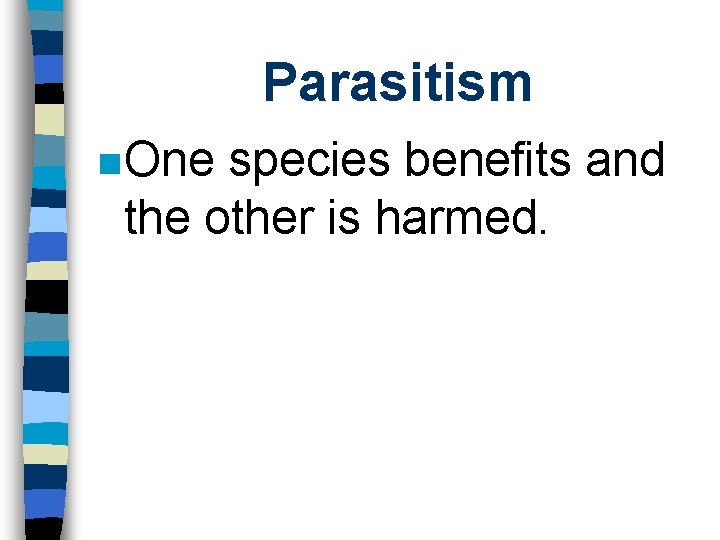 Parasitism

One species benefits and the other is harmed.